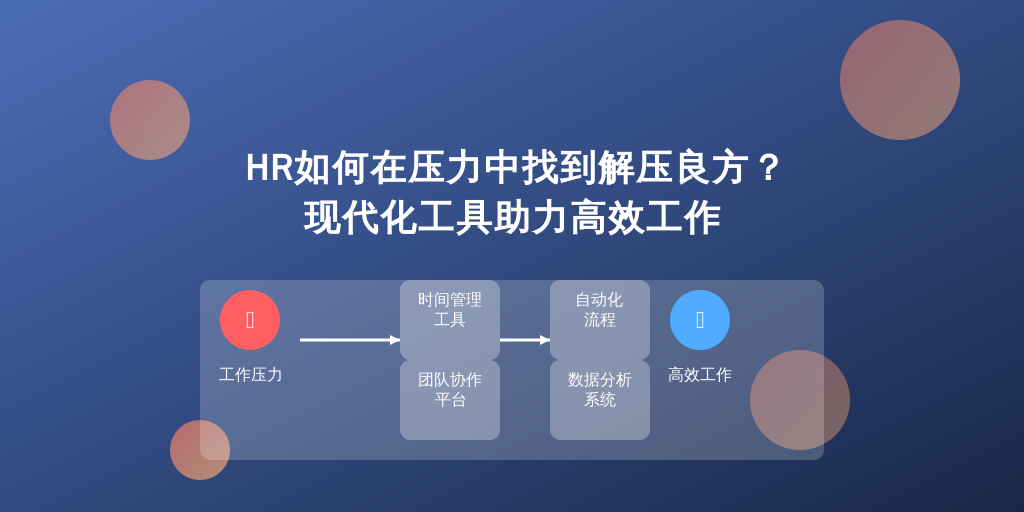 HR如何在压力中找到解压良方？
现代化工具助力高效工作

工作压力

时间管理工具

团队协作平台

自动化流程

数据分析系统

高效工作